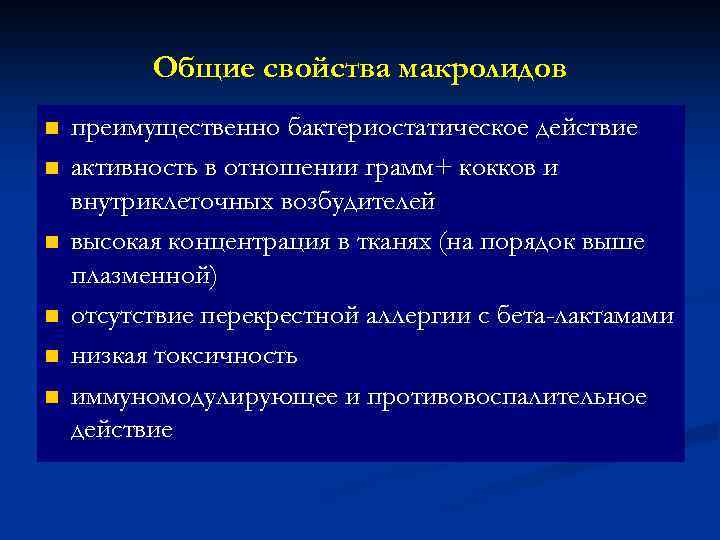 Общие свойства макролидов

- преимущественно бактериостатическое действие
- активность в отношении грамм+ кокков и внутриклеточных возбудителей
- высокая концентрация в тканях (на порядок выше плазменной)
- отсутствие перекрестной аллергии с бета-лактамами
- низкая токсичность
- иммуномодулирующее и противовоспалительное действие